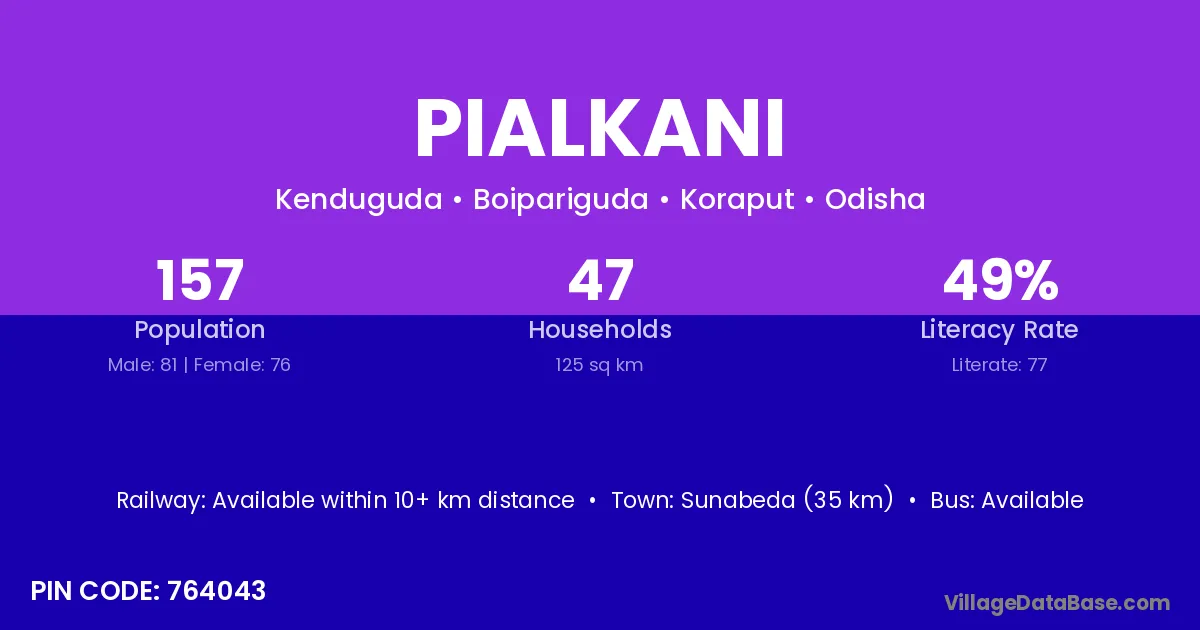 PIALKANI

Kenduguda • Boipariguda • Koraput • Odisha

157
Population
Male: 81 | Female: 76

47
Households
125 sq km

49%
Literacy Rate
Literate: 77

Railway: Available within 10+ km distance • Town: Sunabeda (35 km) • Bus: Available

PIN CODE: 764043

VillageDataBase.com